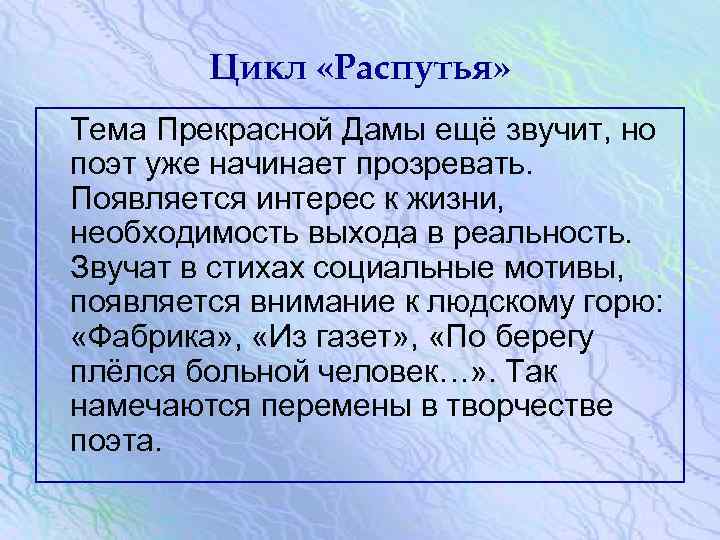 Цикл «Распутья»

Тема Прекрасной Дамы ещё звучит, но поэт уже начинает прозревать. Появляется интерес к жизни, необходимость выхода в реальность. Звучат в стихах социальные мотивы, появляется внимание к людскому горю: «Фабрика», «Из газет», «По берегу плёлся больной человек…». Так намечаются перемены в творчестве поэта.